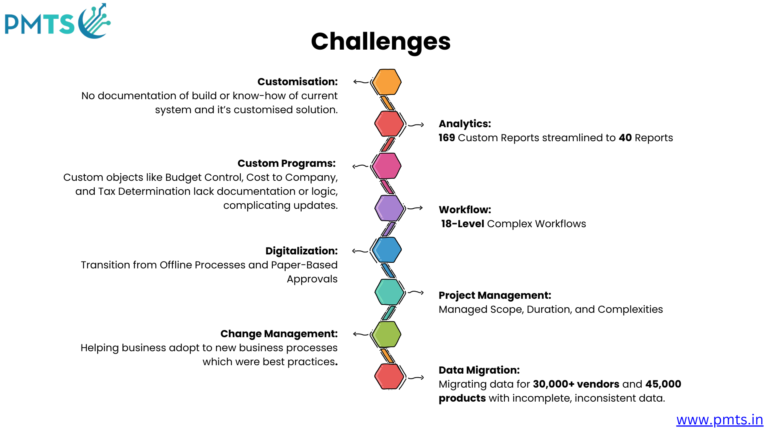 PMTS

Challenges

Customisation:
No documentation of build or know-how of current system and it's customised solution.

Analytics:
169 Custom Reports streamlined to 40 Reports

Custom Programs:
Custom objects like Budget Control, Cost to Company, and Tax Determination lack documentation or logic, complicating updates.

Workflow:
18-Level Complex Workflows

Digitalization:
Transition from Offline Processes and Paper-Based Approvals

Project Management:
Managed Scope, Duration, and Complexities

Change Management:
Helping business adopt to new business processes which were best practices.

Data Migration:
Migrating data for 30,000+ vendors and 45,000 products with incomplete, inconsistent data.

www.pmts.in